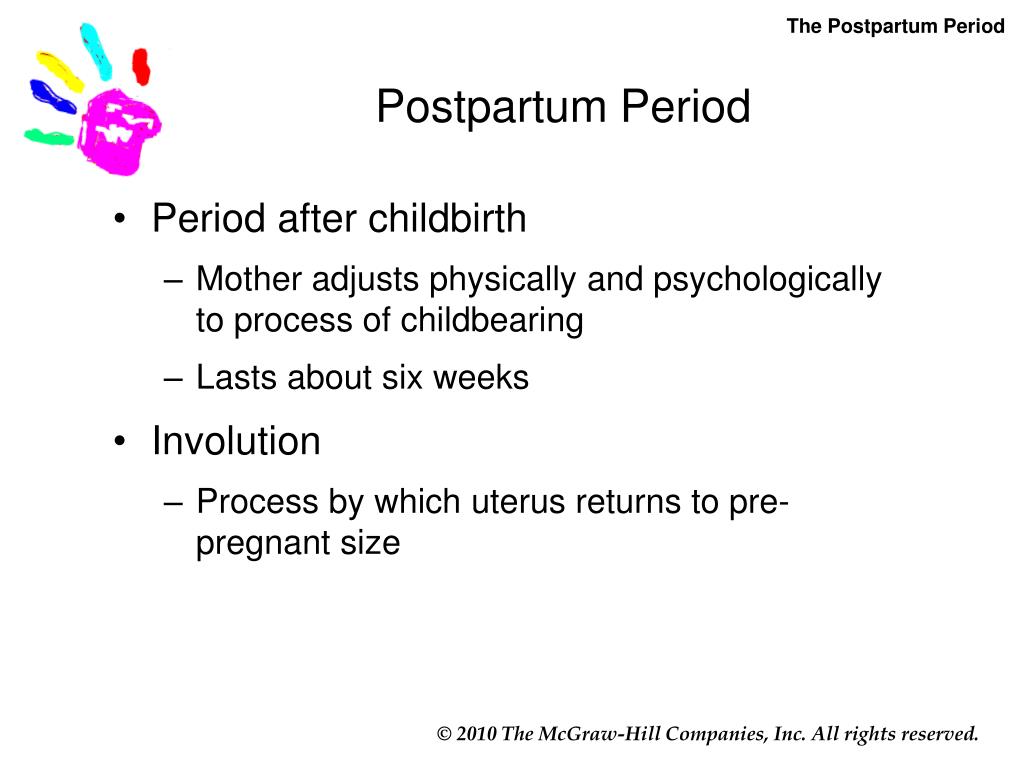 The Postpartum Period

Postpartum Period

• Period after childbirth
– Mother adjusts physically and psychologically to process of childbearing
– Lasts about six weeks
• Involution
– Process by which uterus returns to pre-pregnant size

© 2010 The McGraw-Hill Companies, Inc. All rights reserved.